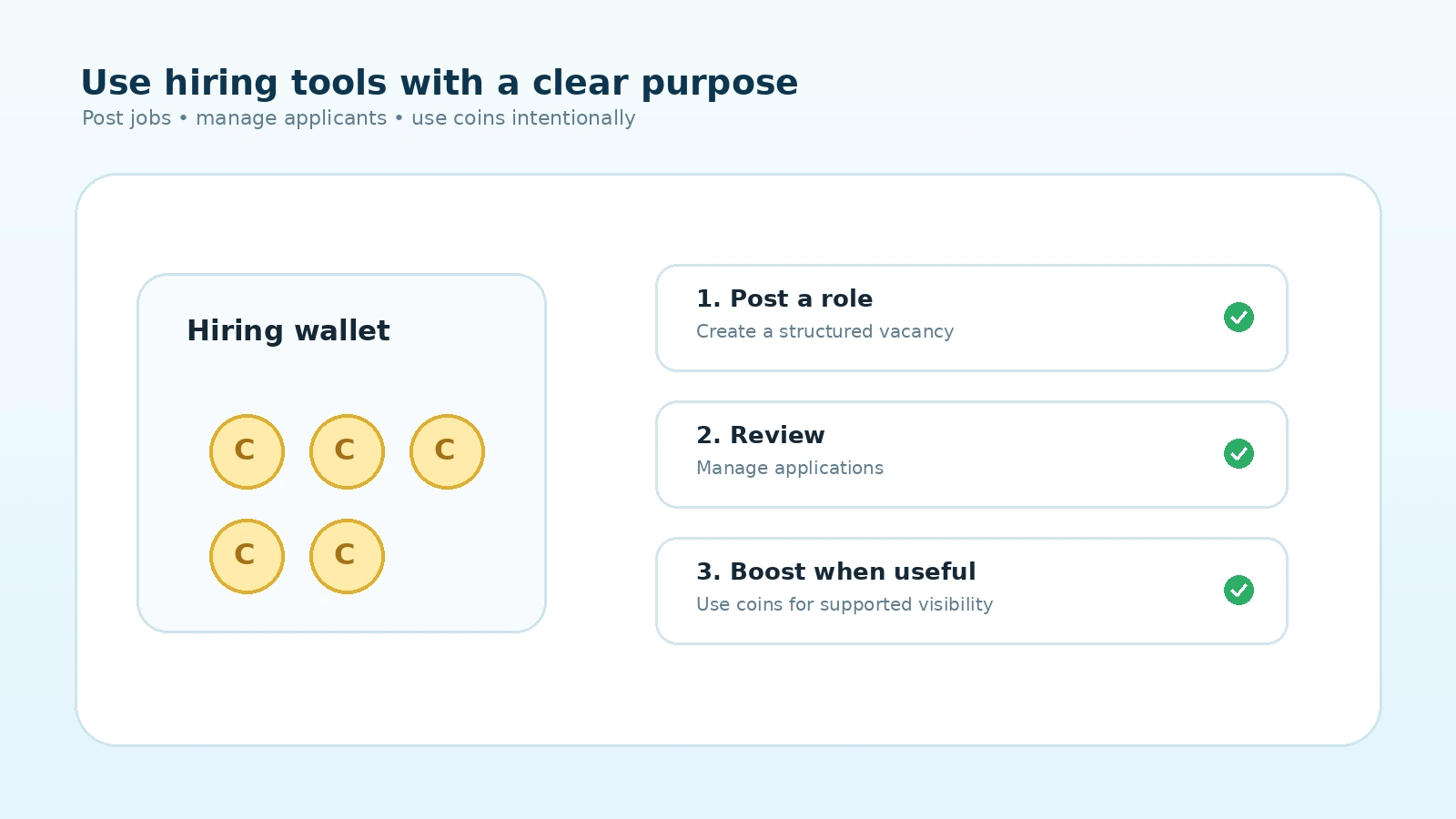 Use hiring tools with a clear purpose
Post jobs • manage applicants • use coins intentionally

Hiring wallet

C C C
C C

1. Post a role
Create a structured vacancy

2. Review
Manage applications

3. Boost when useful
Use coins for supported visibility